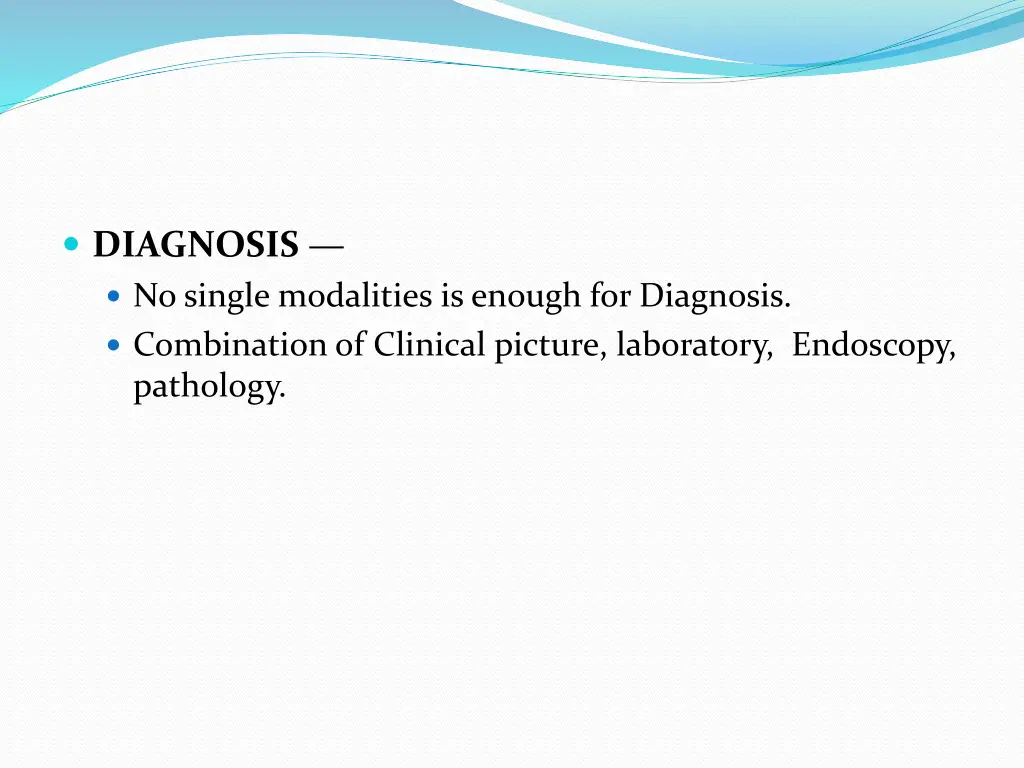 DIAGNOSIS —

No single modalities is enough for Diagnosis.

Combination of Clinical picture, laboratory, Endoscopy, pathology.